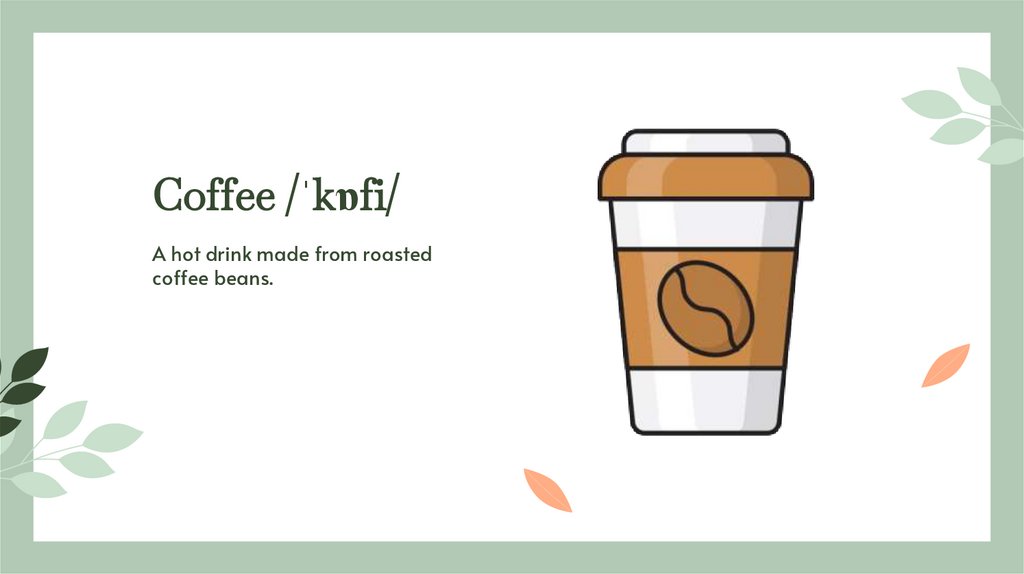 Coffee /ˈkɒfi/

A hot drink made from roasted coffee beans.